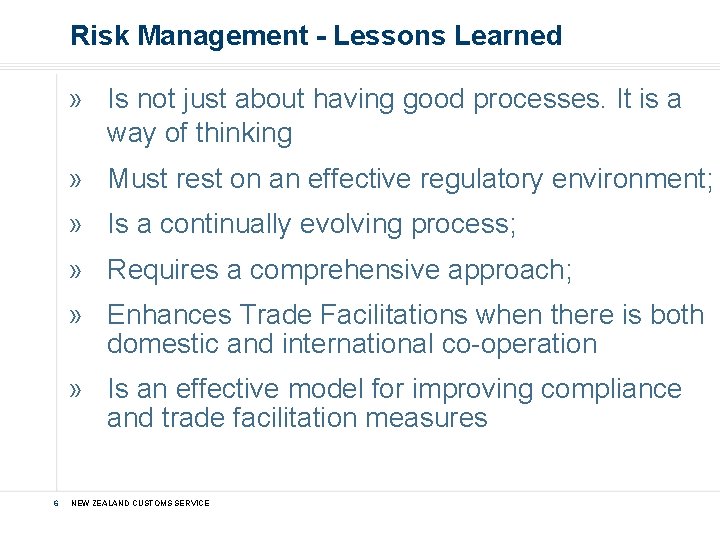 Risk Management - Lessons Learned

» Is not just about having good processes. It is a way of thinking

» Must rest on an effective regulatory environment;

» Is a continually evolving process;

» Requires a comprehensive approach;

» Enhances Trade Facilitations when there is both domestic and international co-operation

» Is an effective model for improving compliance and trade facilitation measures

6 NEW ZEALAND CUSTOMS SERVICE